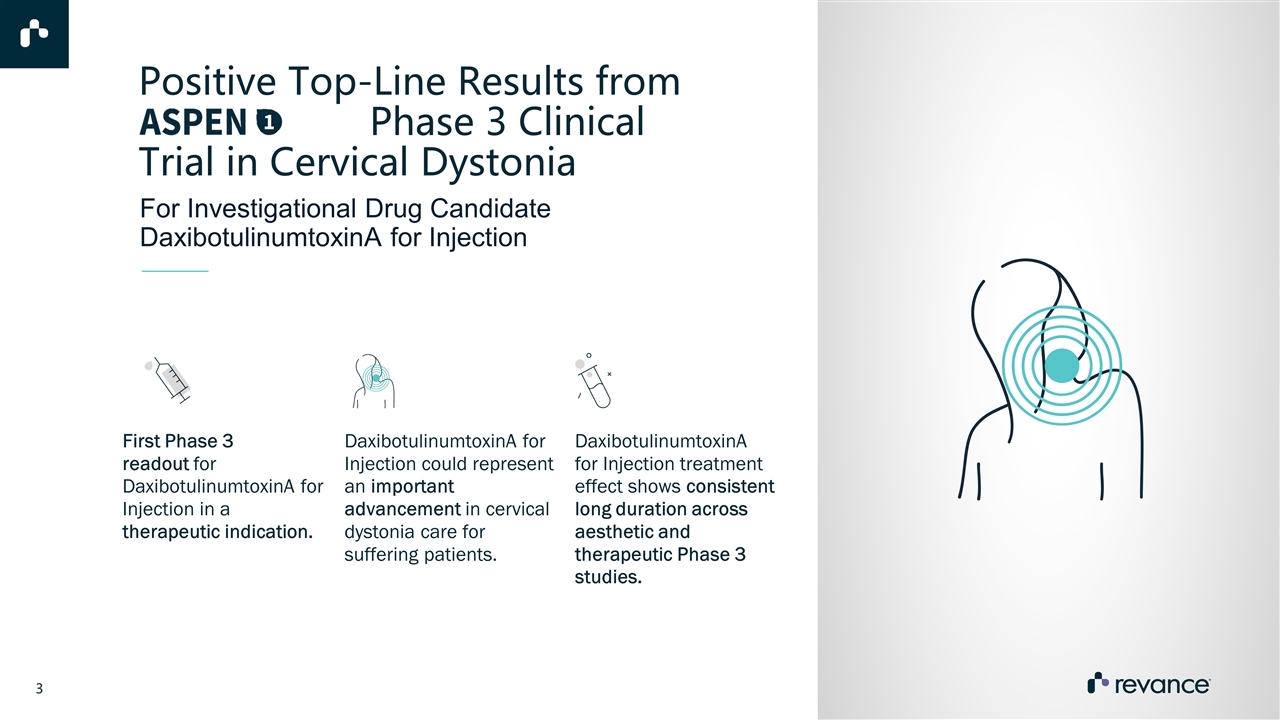 Positive Top-Line Results from ASPEN 1 Phase 3 Clinical Trial in Cervical Dystonia

For Investigational Drug Candidate DaxibotulinumtoxinA for Injection

First Phase 3 readout for DaxibotulinumtoxinA for Injection in a therapeutic indication.

DaxibotulinumtoxinA for Injection could represent an important advancement in cervical dystonia care for suffering patients.

DaxibotulinumtoxinA for Injection treatment effect shows consistent long duration across aesthetic and therapeutic Phase 3 studies.

3

revance